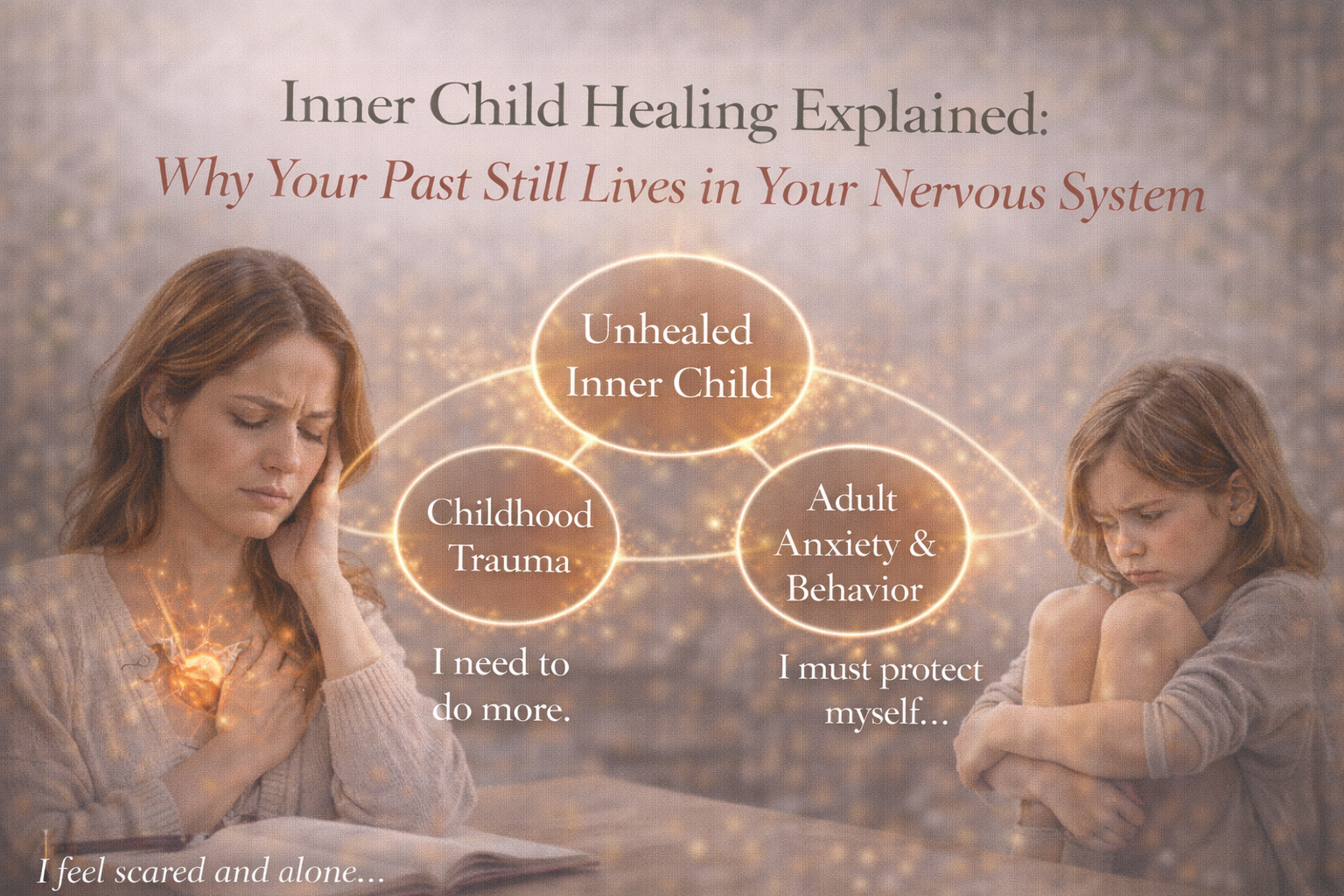 Inner Child Healing Explained:
Why Your Past Still Lives in Your Nervous System

Unhealed Inner Child

Childhood Trauma

Adult Anxiety & Behavior

I need to do more.

I must protect myself...

I feel scared and alone...